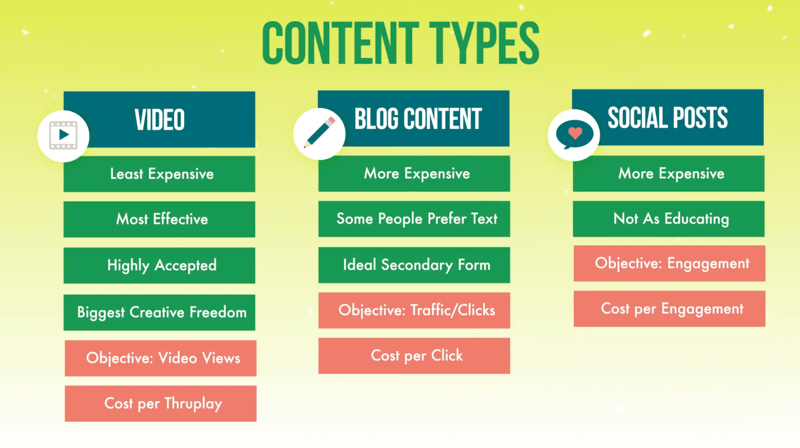 CONTENT TYPES

VIDEO

Least Expensive

Most Effective

Highly Accepted

Biggest Creative Freedom

Objective: Video Views

Cost per Thruplay

BLOG CONTENT

More Expensive

Some People Prefer Text

Ideal Secondary Form

Objective: Traffic/Clicks

Cost per Click

SOCIAL POSTS

More Expensive

Not As Educating

Objective: Engagement

Cost per Engagement